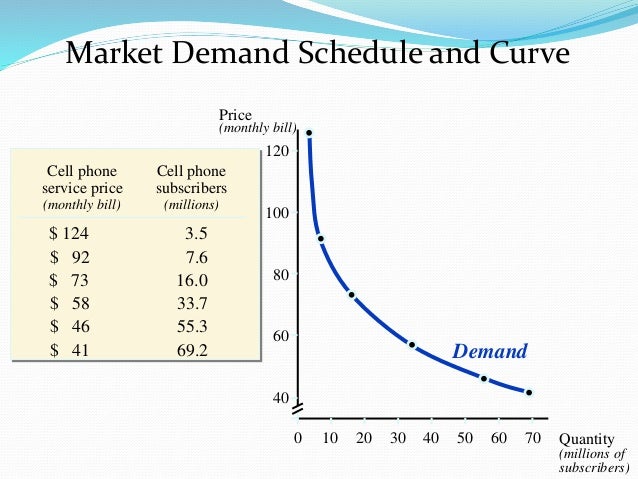 Market Demand Schedule and Curve

| Cell phone service price (monthly bill) | Cell phone subscribers (millions) |
|---|---|
| $ 124 | 3.5 |
| $ 92 | 7.6 |
| $ 73 | 16.0 |
| $ 58 | 33.7 |
| $ 46 | 55.3 |
| $ 41 | 69.2 |

Price
(monthly bill)
120
100
80
60
40
Demand
0 10 20 30 40 50 60 70
Quantity
(millions of subscribers)